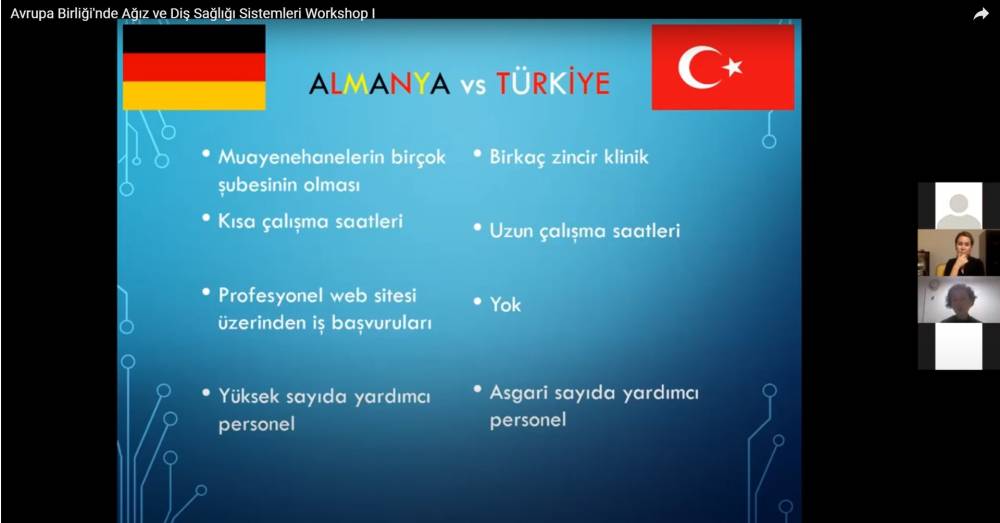 Avrupa Birliği'nde Ağız ve Diş Sağlığı Sistemleri Workshop I

ALMANYA vs TÜRKİYE

• Muayenehanelerin birçok şubesinin olması

• Kısa çalışma saatleri

• Profesyonel web sitesi üzerinden iş başvuruları

• Yüksek sayıda yardımcı personel

• Birkaç zincir klinik

• Uzun çalışma saatleri

• Yok

• Asgari sayıda yardımcı personel